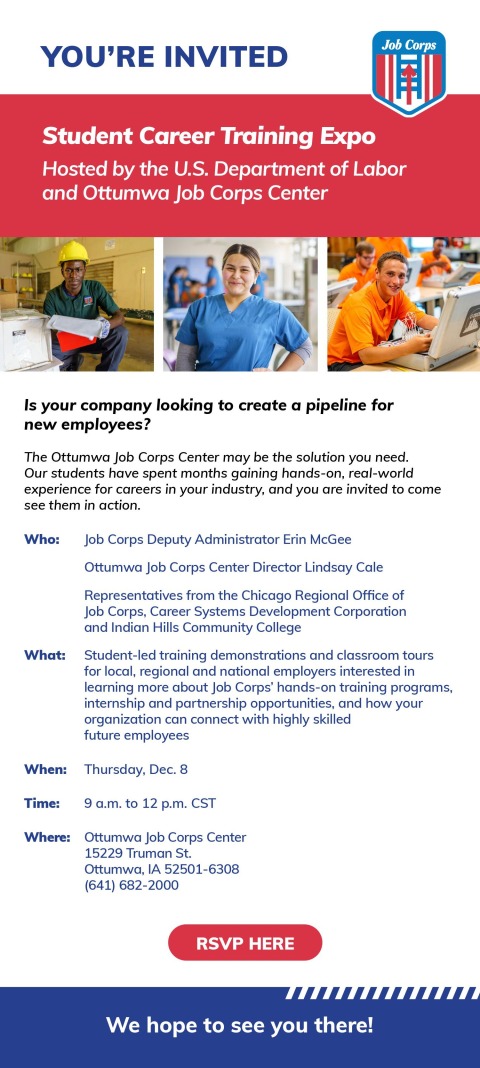 YOU'RE INVITED

Job Corps

Student Career Training Expo
Hosted by the U.S. Department of Labor and Ottumwa Job Corps Center

Is your company looking to create a pipeline for new employees?

The Ottumwa Job Corps Center may be the solution you need. Our students have spent months gaining hands-on, real-world experience for careers in your industry, and you are invited to come see them in action.

Who: Job Corps Deputy Administrator Erin McGee

Ottumwa Job Corps Center Director Lindsay Cale

Representatives from the Chicago Regional Office of Job Corps, Career Systems Development Corporation and Indian Hills Community College

What: Student-led training demonstrations and classroom tours for local, regional and national employers interested in learning more about Job Corps' hands-on training programs, internship and partnership opportunities, and how your organization can connect with highly skilled future employees

When: Thursday, Dec. 8

Time: 9 a.m. to 12 p.m. CST

Where: Ottumwa Job Corps Center
15229 Truman St.
Ottumwa, IA 52501-6308
(641) 682-2000

RSVP HERE

We hope to see you there!